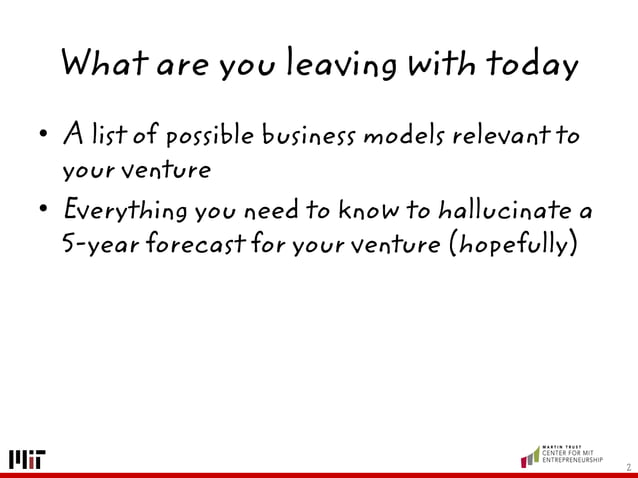 What are you leaving with today

• A list of possible business models relevant to your venture
• Everything you need to know to hallucinate a 5-year forecast for your venture (hopefully)

MIT

MARTIN TRUST
CENTER FOR MIT
ENTREPRENEURSHIP

2